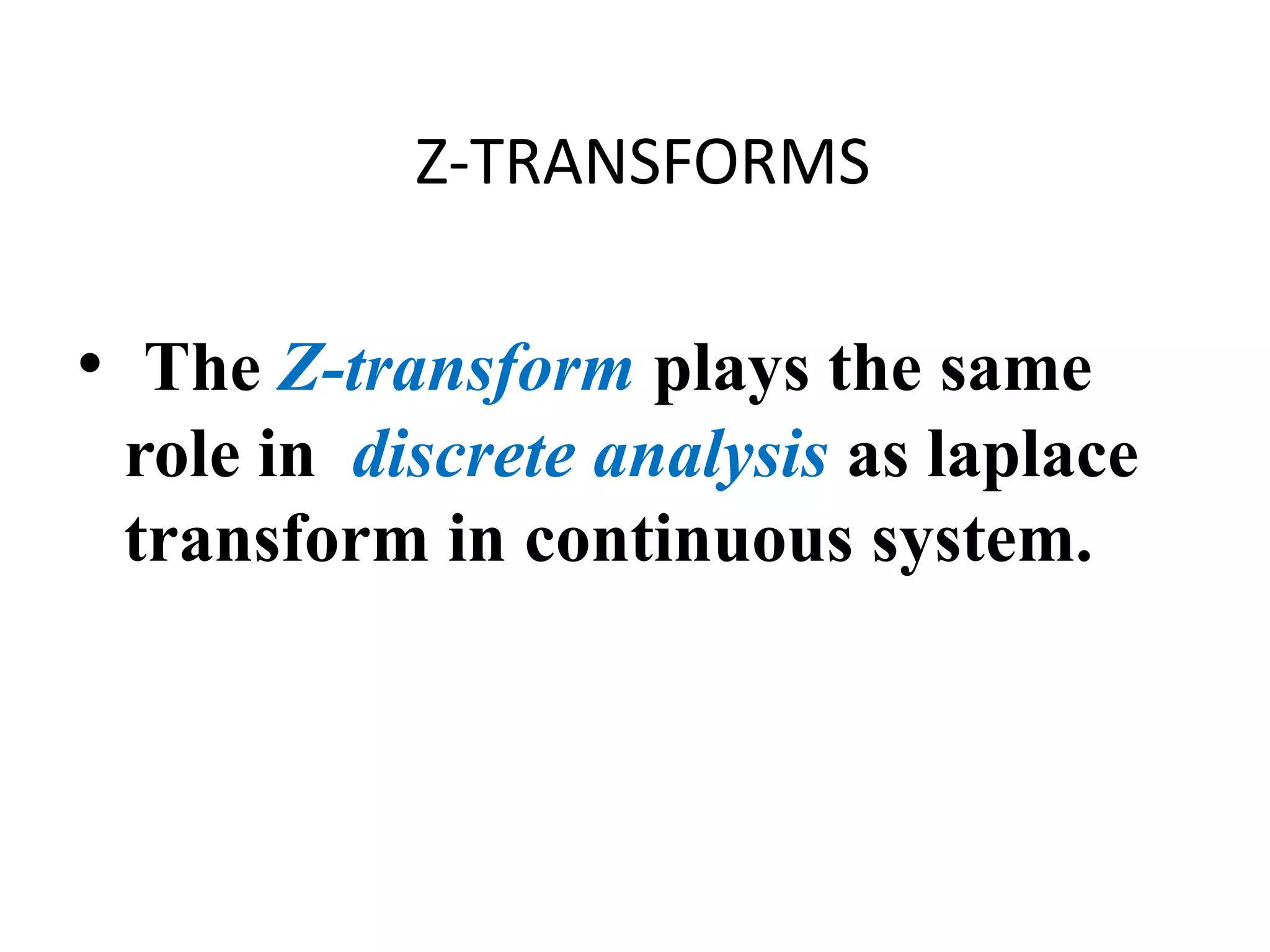 Z-TRANSFORMS

• The Z-transform plays the same role in discrete analysis as laplace transform in continuous system.